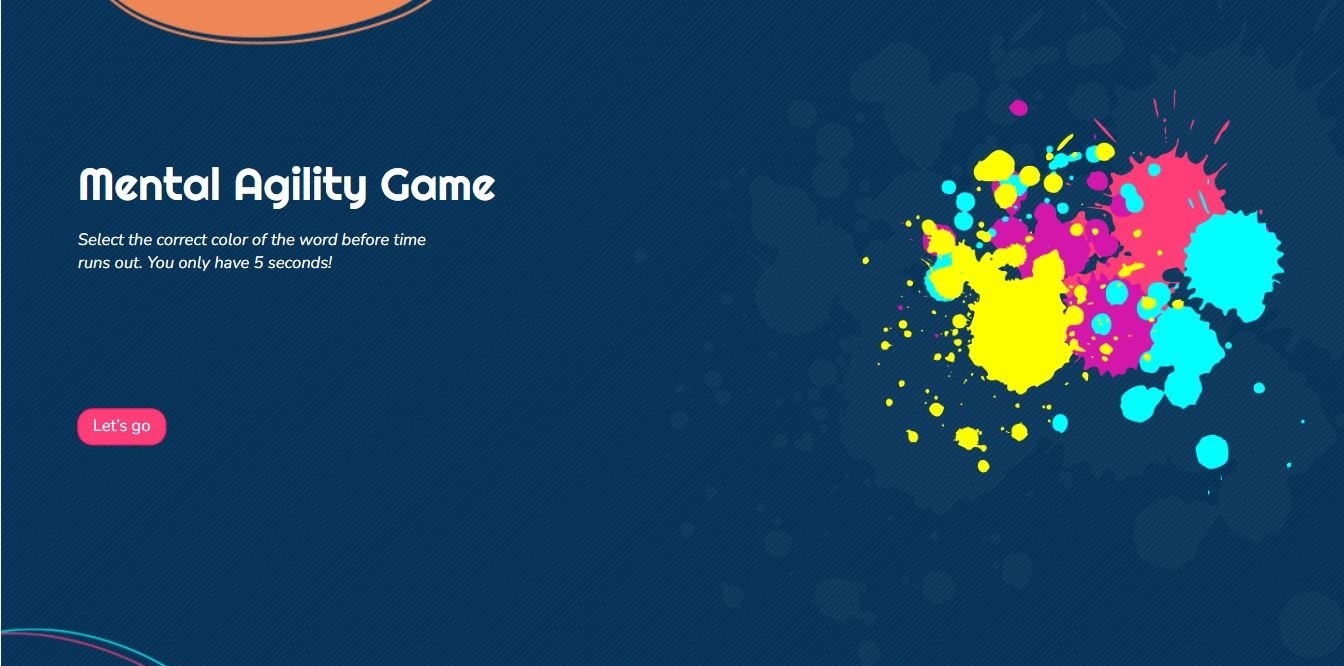 Mental Agility Game

Select the correct color of the word before time runs out. You only have 5 seconds!

Let's go